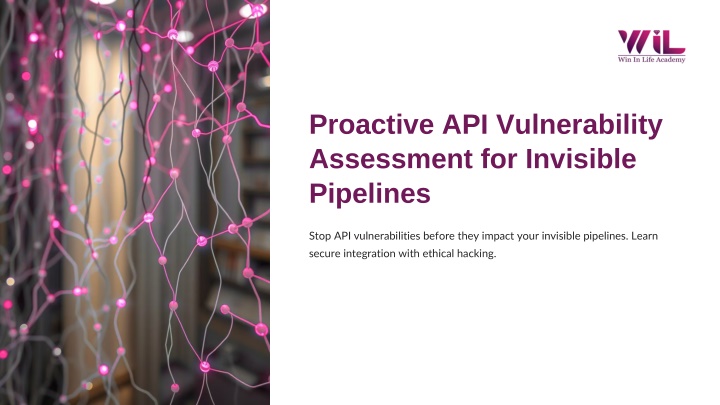 WiL
Win In Life Academy

Proactive API Vulnerability Assessment for Invisible Pipelines

Stop API vulnerabilities before they impact your invisible pipelines. Learn secure integration with ethical hacking.